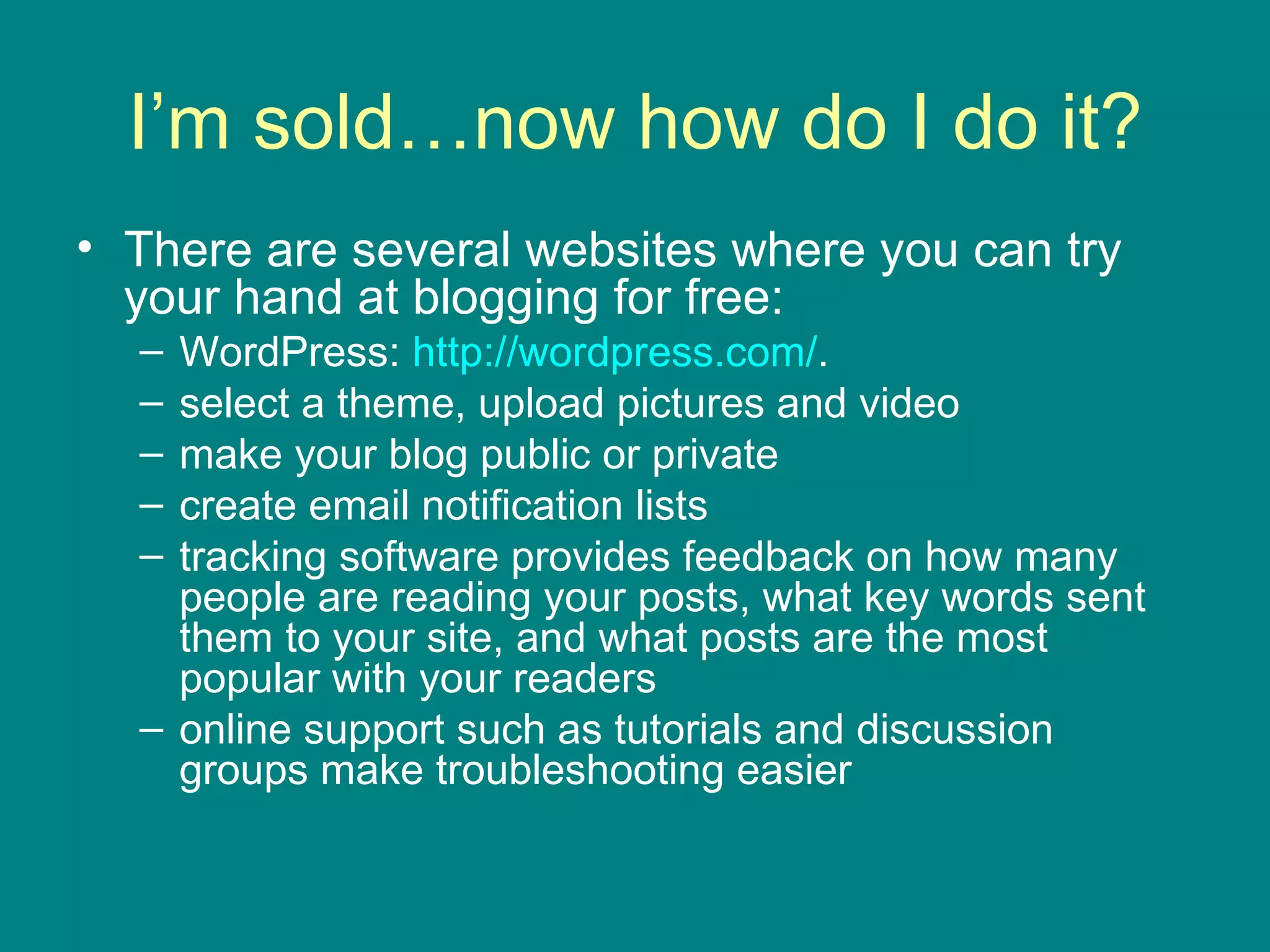 I’m sold…now how do I do it?

• There are several websites where you can try your hand at blogging for free:
– WordPress: http://wordpress.com/.
– select a theme, upload pictures and video
– make your blog public or private
– create email notification lists
– tracking software provides feedback on how many people are reading your posts, what key words sent them to your site, and what posts are the most popular with your readers
– online support such as tutorials and discussion groups make troubleshooting easier